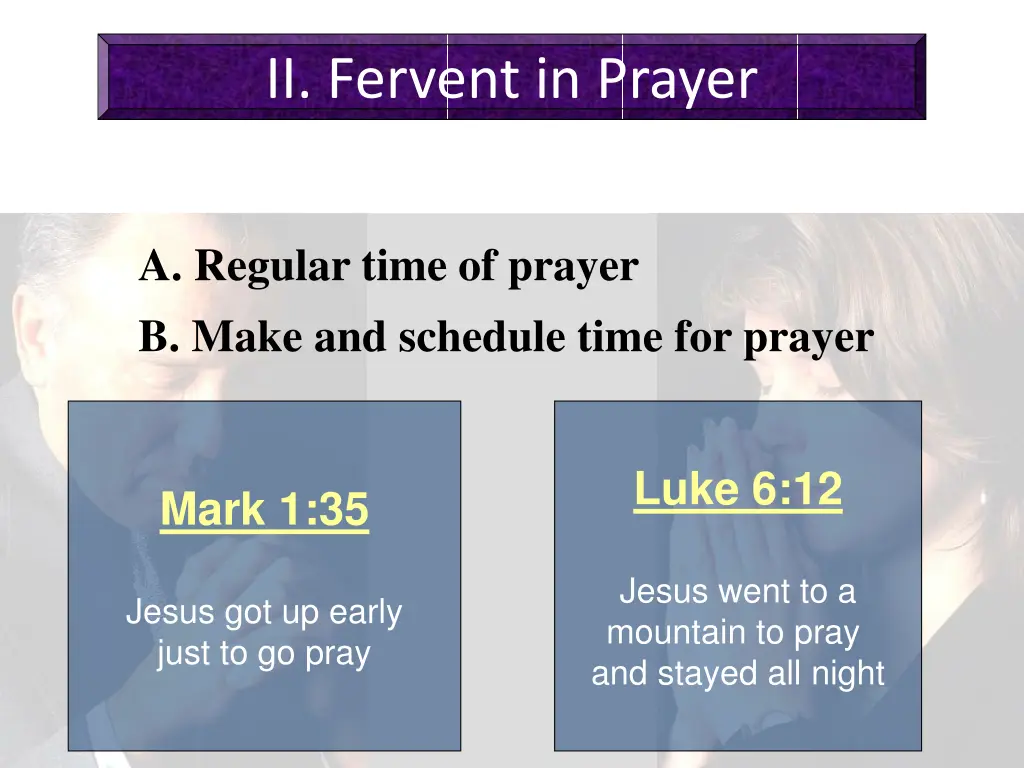 II. Fervent in Prayer

A. Regular time of prayer

B. Make and schedule time for prayer

Mark 1:35

Jesus got up early just to go pray

Luke 6:12

Jesus went to a mountain to pray and stayed all night